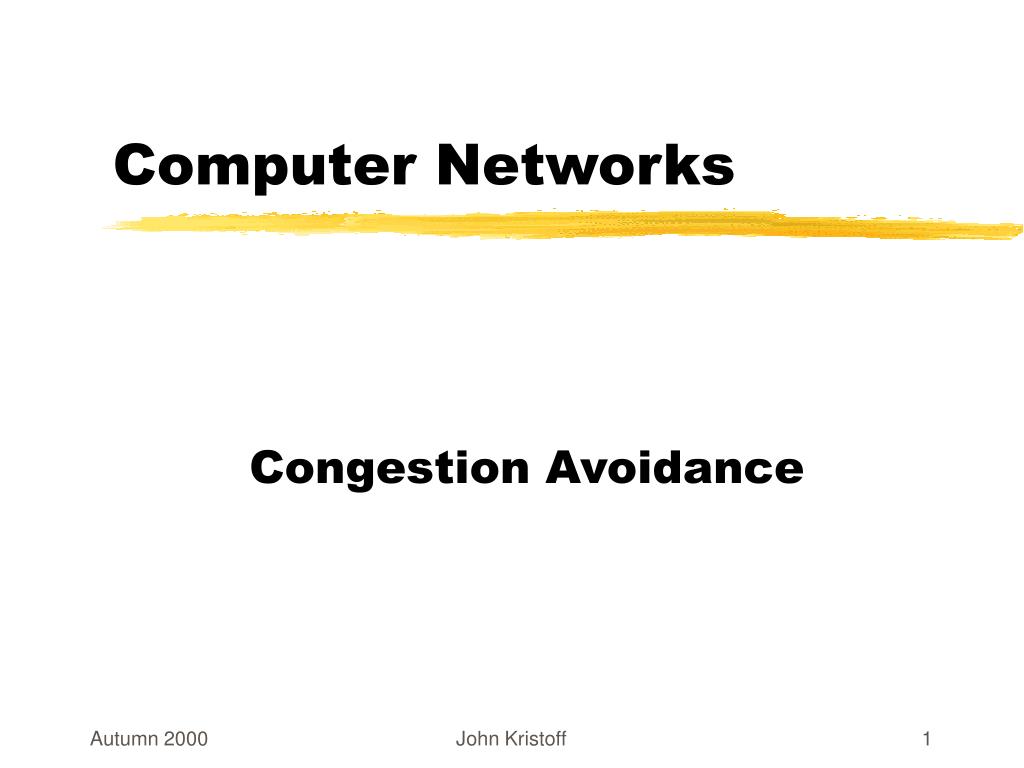 Computer Networks

Congestion Avoidance

Autumn 2000

John Kristoff

1